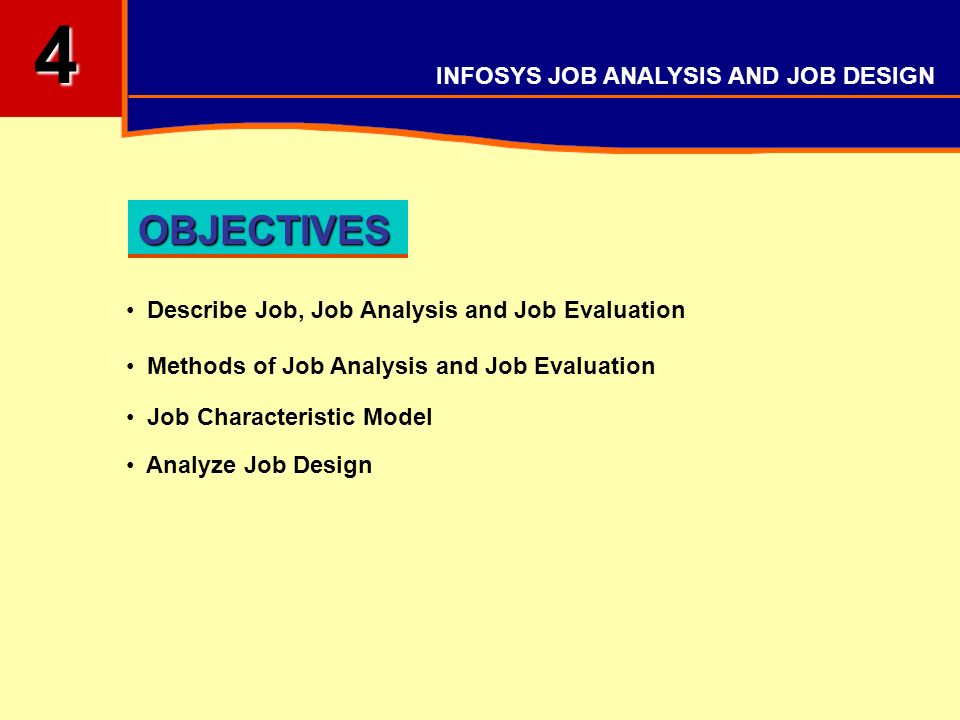 4

INFOSYS JOB ANALYSIS AND JOB DESIGN

OBJECTIVES

• Describe Job, Job Analysis and Job Evaluation

• Methods of Job Analysis and Job Evaluation

• Job Characteristic Model

• Analyze Job Design